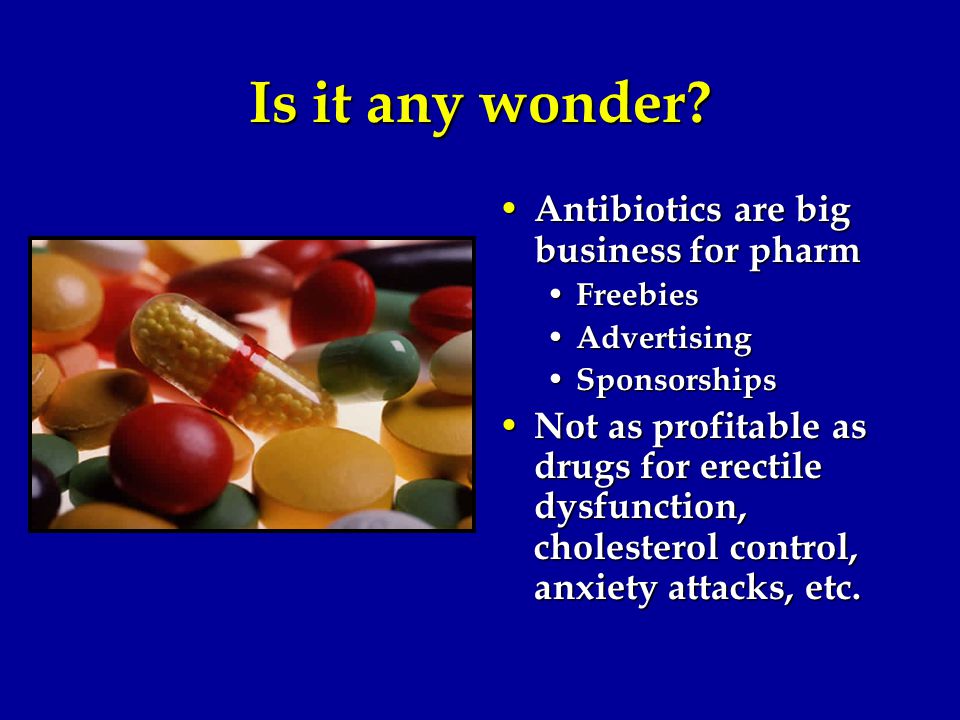 Is it any wonder?

• Antibiotics are big business for pharm
  • Freebies
  • Advertising
  • Sponsorships
• Not as profitable as drugs for erectile dysfunction, cholesterol control, anxiety attacks, etc.